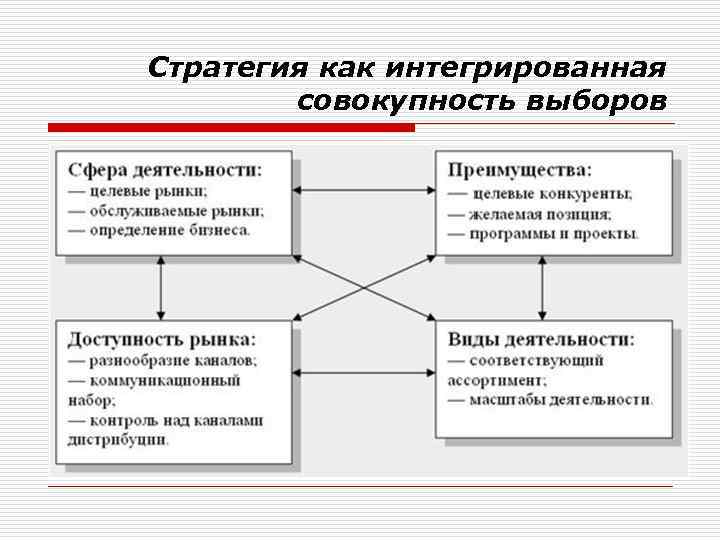 Стратегия как интегрированная совокупность выборов

Сфера деятельности:
— целевые рынки;
— обслуживаемые рынки;
— определение бизнеса.

Преимущества:
— целевые конкуренты;
— желаемая позиция;
— программы и проекты.

Доступность рынка:
— разнообразие каналов;
— коммуникационный набор;
— контроль над каналами дистрибуции.

Виды деятельности:
— соответствующий ассортимент;
— масштабы деятельности.